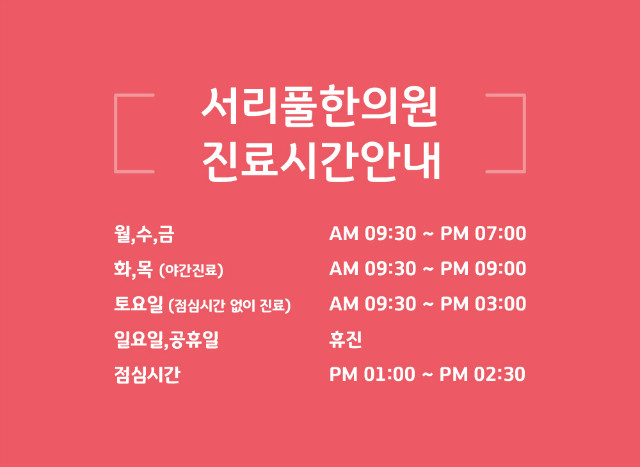 서리풀한의원
진료시간안내

| | |
|---|---|
| 월,수,금 | AM 09:30 ~ PM 07:00 |
| 화,목 (야간진료) | AM 09:30 ~ PM 09:00 |
| 토요일 (점심시간 없이 진료) | AM 09:30 ~ PM 03:00 |
| 일요일,공휴일 | 휴진 |
| 점심시간 | PM 01:00 ~ PM 02:30 |